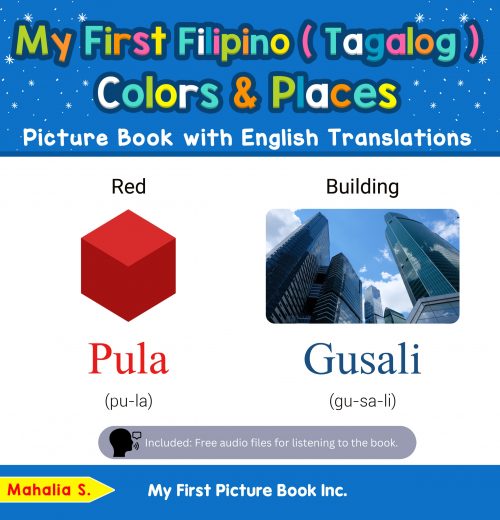 My First Filipino ( Tagalog )
Colors & Places
Picture Book with English Translations

Red

Pula

(pu-la)

Building

Gusali

(gu-sa-li)

Included: Free audio files for listening to the book.

Mahalia S.

My First Picture Book Inc.